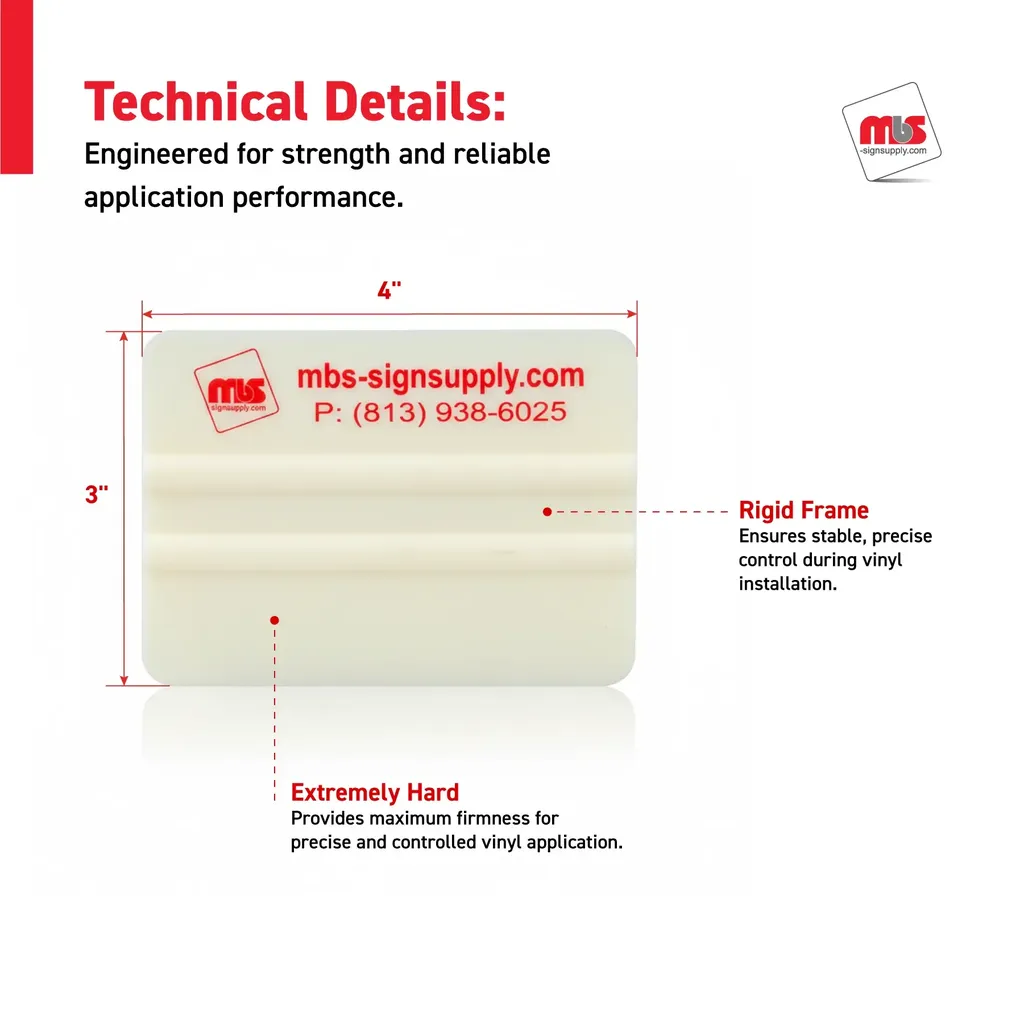 Technical Details:
Engineered for strength and reliable application performance.

mbs
-signsupply.com

4"

3"

mbs
signsupply.com

mbs-signsupply.com
P: (813) 938-6025

Rigid Frame
Ensures stable, precise control during vinyl installation.

Extremely Hard
Provides maximum firmness for precise and controlled vinyl application.